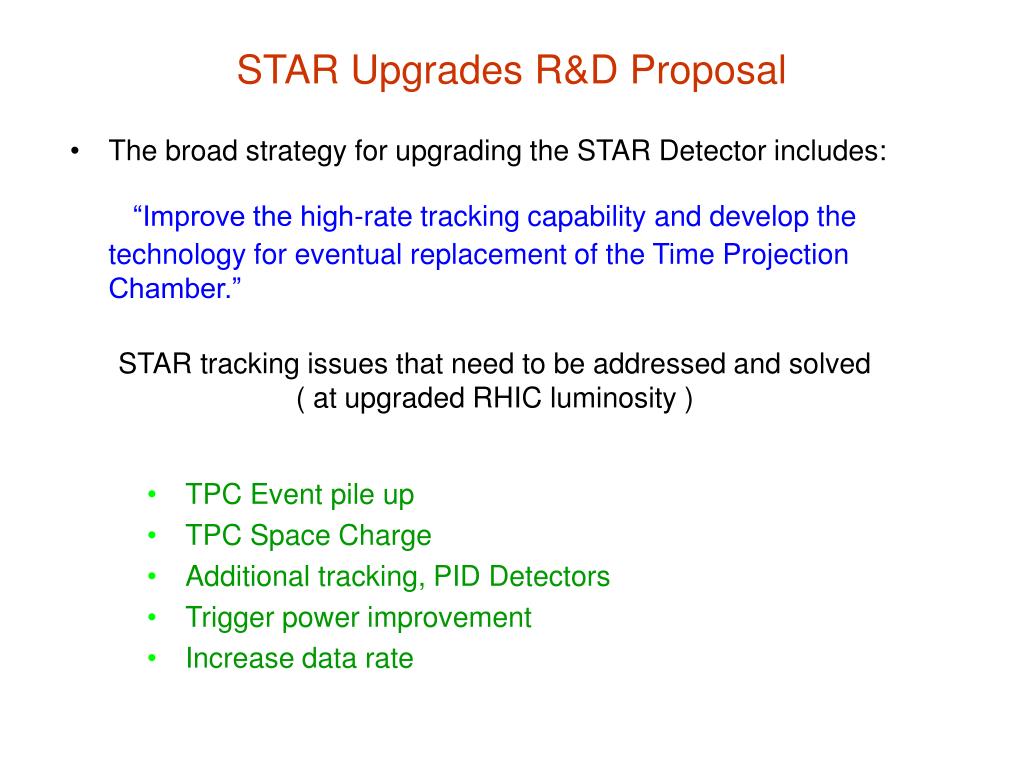 STAR Upgrades R&D Proposal

• The broad strategy for upgrading the STAR Detector includes:

“Improve the high-rate tracking capability and develop the technology for eventual replacement of the Time Projection Chamber.”

STAR tracking issues that need to be addressed and solved ( at upgraded RHIC luminosity )

• TPC Event pile up
• TPC Space Charge
• Additional tracking, PID Detectors
• Trigger power improvement
• Increase data rate